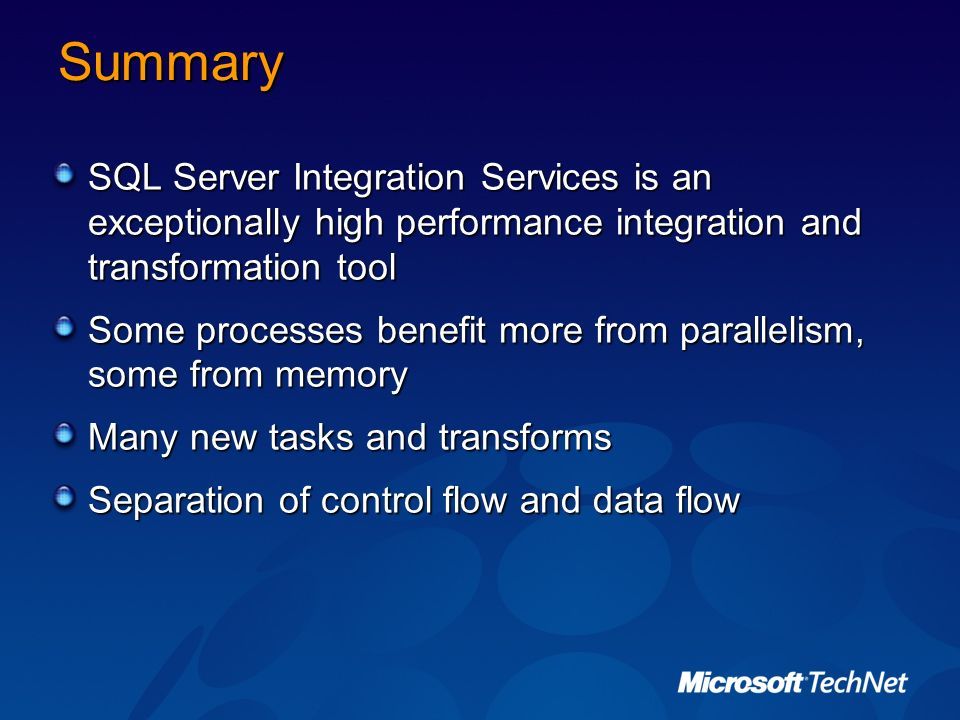 Summary

SQL Server Integration Services is an exceptionally high performance integration and transformation tool

Some processes benefit more from parallelism, some from memory

Many new tasks and transforms

Separation of control flow and data flow

Microsoft TechNet